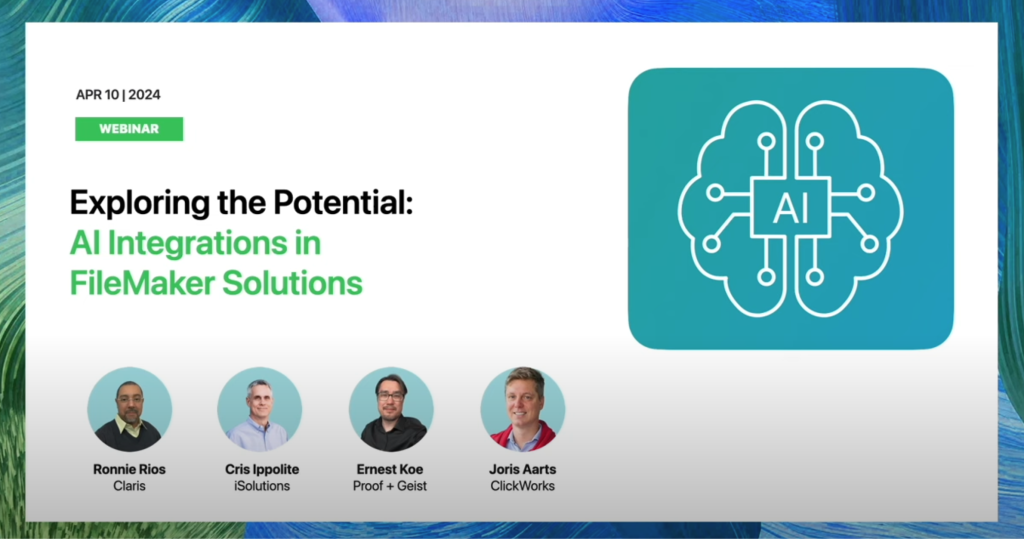 APR 10 | 2024

WEBINAR

Exploring the Potential:
AI Integrations in FileMaker Solutions

AI

Ronnie Rios
Claris

Cris Ippolite
iSolutions

Ernest Koe
Proof + Geist

Joris Aarts
ClickWorks